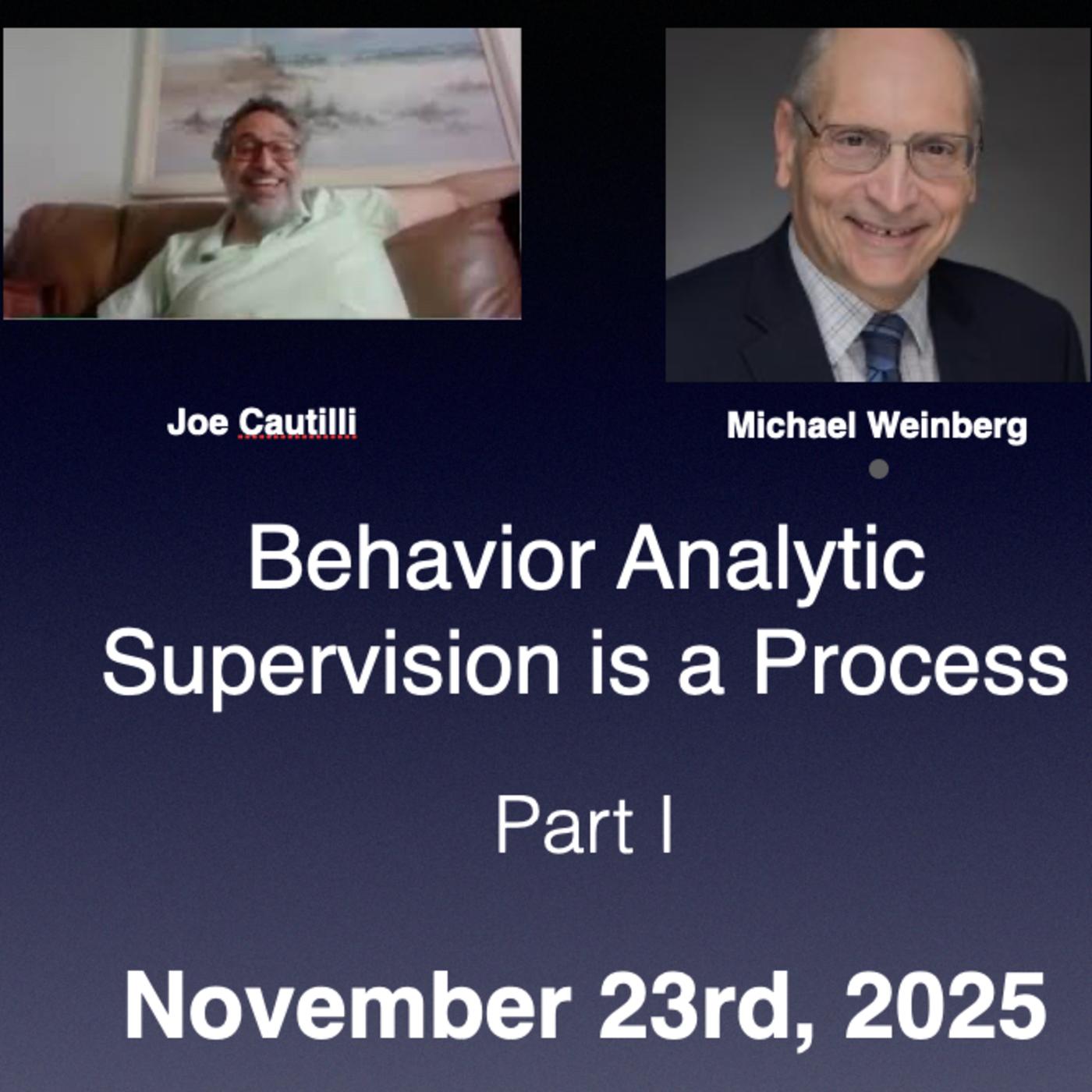 Joe Cautilli

Michael Weinberg

Behavior Analytic Supervision is a Process

Part I

November 23rd, 2025